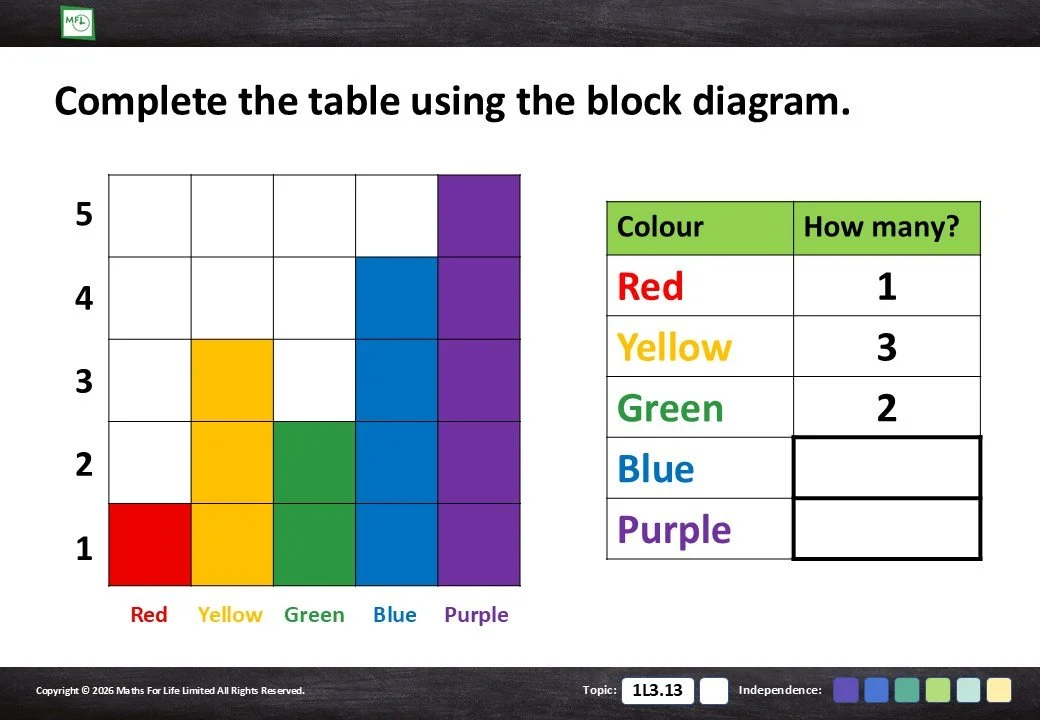 MFL

Complete the table using the block diagram.

5
4
3
2
1

Red Yellow Green Blue Purple

| Colour | How many? |
|---|---|
| Red | 1 |
| Yellow | 3 |
| Green | 2 |
| Blue | |
| Purple | |

Copyright © 2026 Maths For Life Limited All Rights Reserved.

Topic: 1L3.13

Independence: